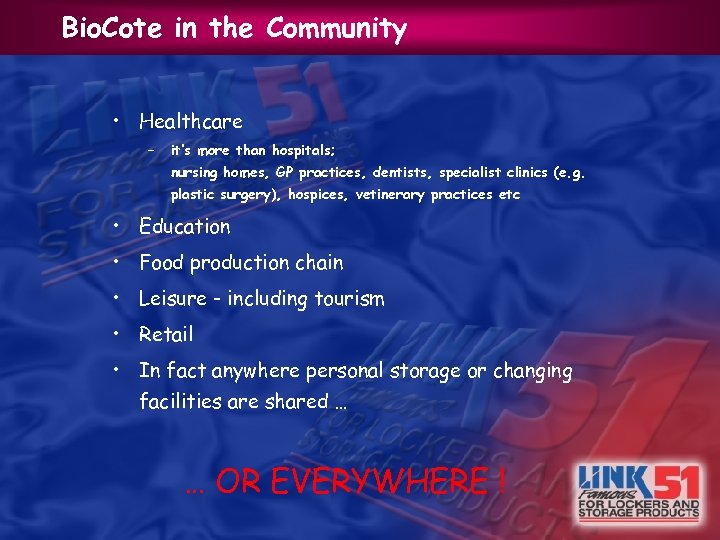 BioCote in the Community

• Healthcare
– it's more than hospitals; nursing homes, GP practices, dentists, specialist clinics (e.g. plastic surgery), hospices, vetinerary practices etc
• Education
• Food production chain
• Leisure - including tourism
• Retail
• In fact anywhere personal storage or changing facilities are shared …

… OR EVERYWHERE !

LINK 51
Famous
FOR LOCKERS AND STORAGE PRODUCTS